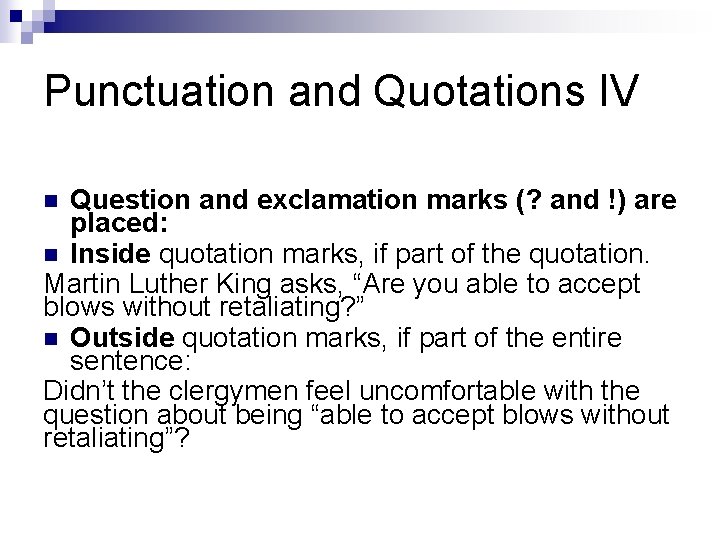 Punctuation and Quotations IV

Question and exclamation marks (? and !) are placed:

Inside quotation marks, if part of the quotation.

Martin Luther King asks, “Are you able to accept blows without retaliating?”

Outside quotation marks, if part of the entire sentence:

Didn’t the clergymen feel uncomfortable with the question about being “able to accept blows without retaliating”?